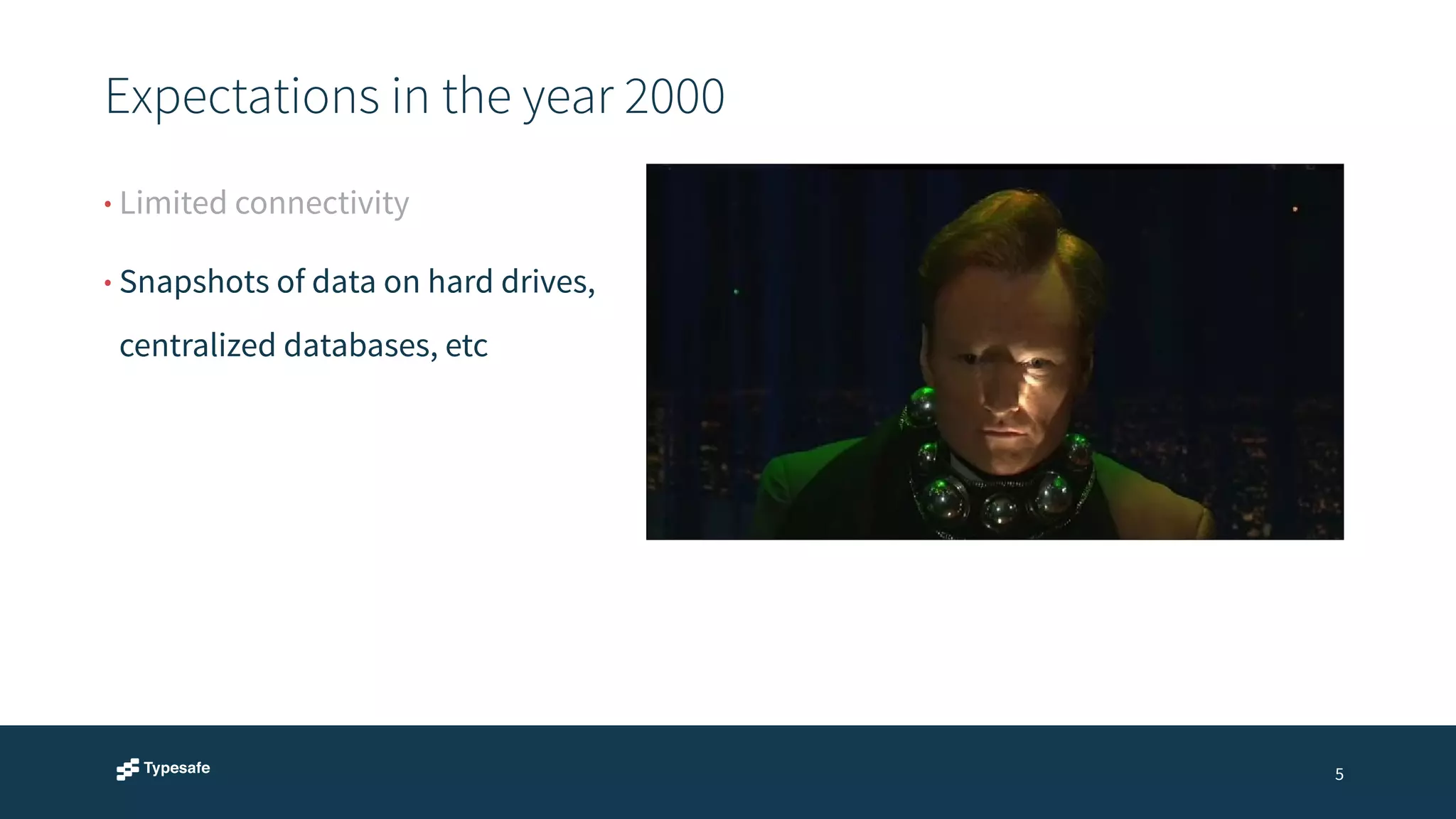 Expectations in the year 2000

• Limited connectivity

• Snapshots of data on hard drives, centralized databases, etc

Typesafe

5